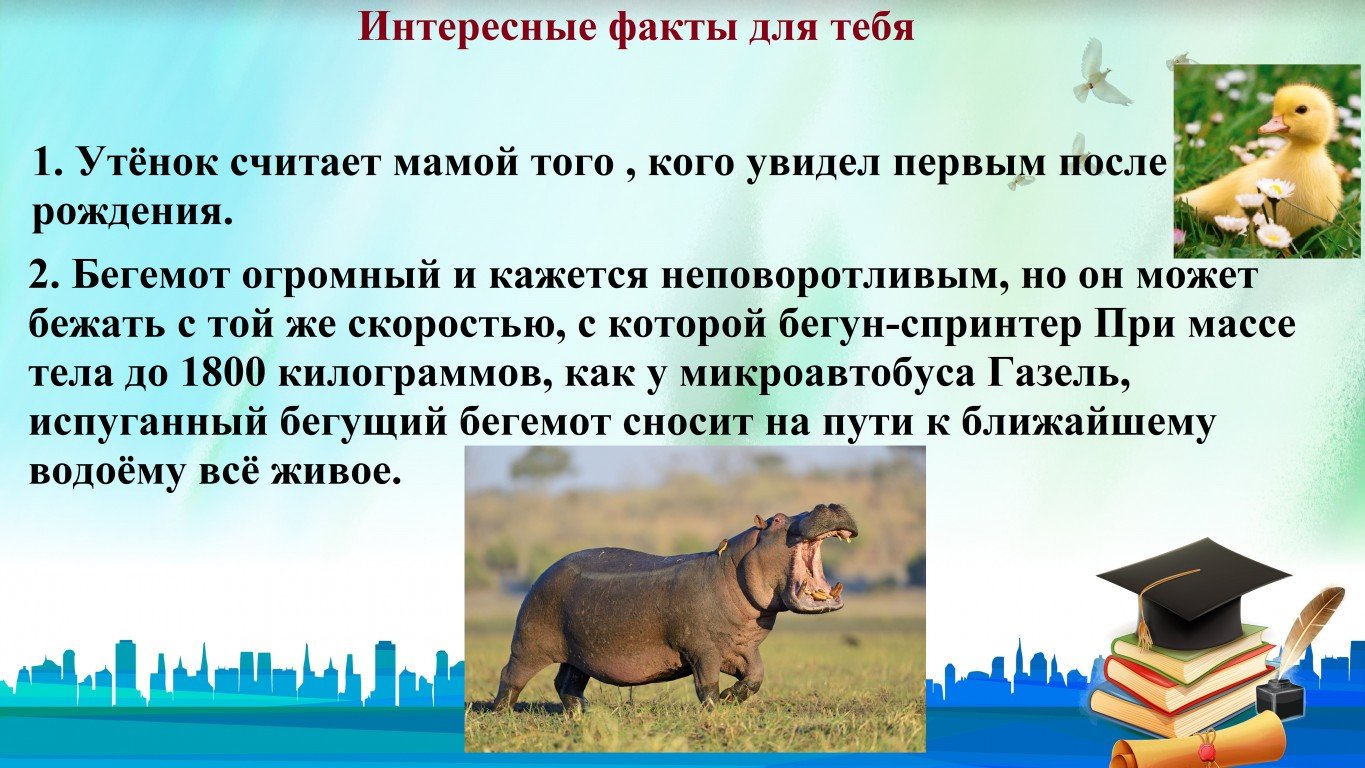 Интересные факты для тебя

1. Утёнок считает мамой того , кого увидел первым после рождения.

2. Бегемот огромный и кажется неповоротливым, но он может бежать с той же скоростью, с которой бегун-спринтер При массе тела до 1800 килограммов, как у микроавтобуса Газель, испуганный бегущий бегемот сносит на пути к ближайшему водоёму всё живое.